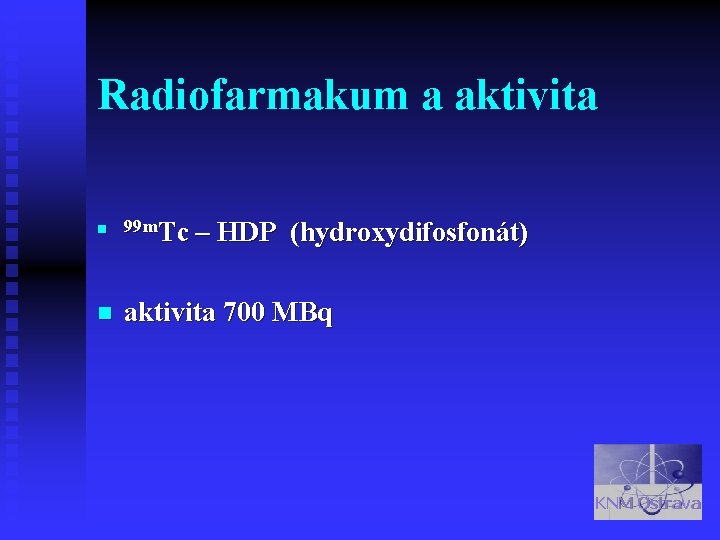 Radiofarmakum a aktivita

- $^{99m}$Tc – HDP (hydroxydifosfonát)

- aktivita 700 MBq

KNM Ostrava